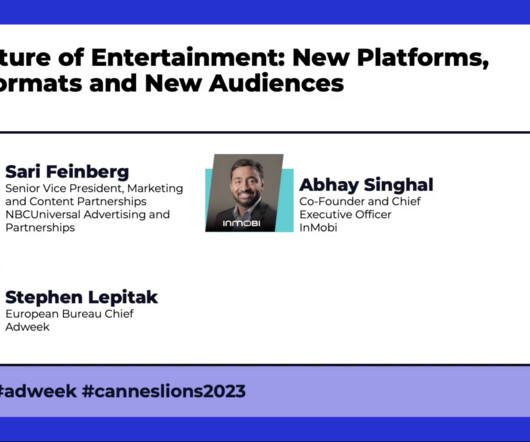 ture of Entertainment: New Platforms, ormats and New Audiences

Sari Feinberg
Senior Vice President, Marketing and Content Partnerships
NBCUniversal Advertising and Partnerships

INMOBI

Abhay Singhal
Co-Founder and Chief Executive Officer
InMobi

Stephen Lepitak
European Bureau Chief
Adweek

#adweek #canneslions2023